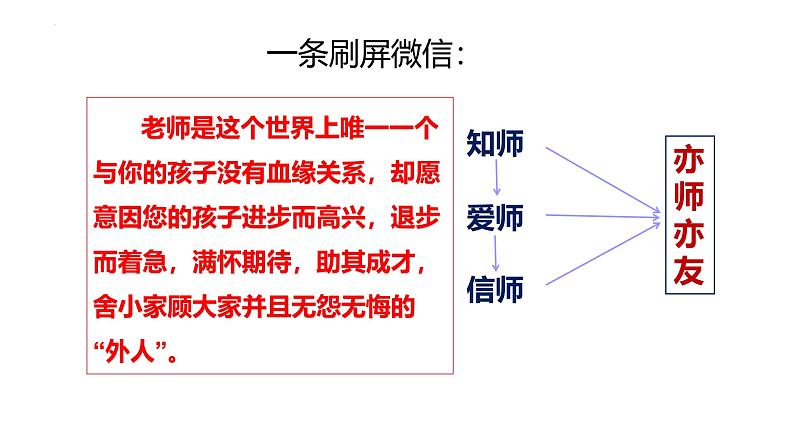 一条刷屏微信：

老师是这个世界上唯一一个与你的孩子没有血缘关系，却愿意因您的孩子进步而高兴，退步而着急，满怀期待，助其成才，舍小家顾大家并且无怨无悔的“外人”。

知师

爱师

信师

亦师亦友